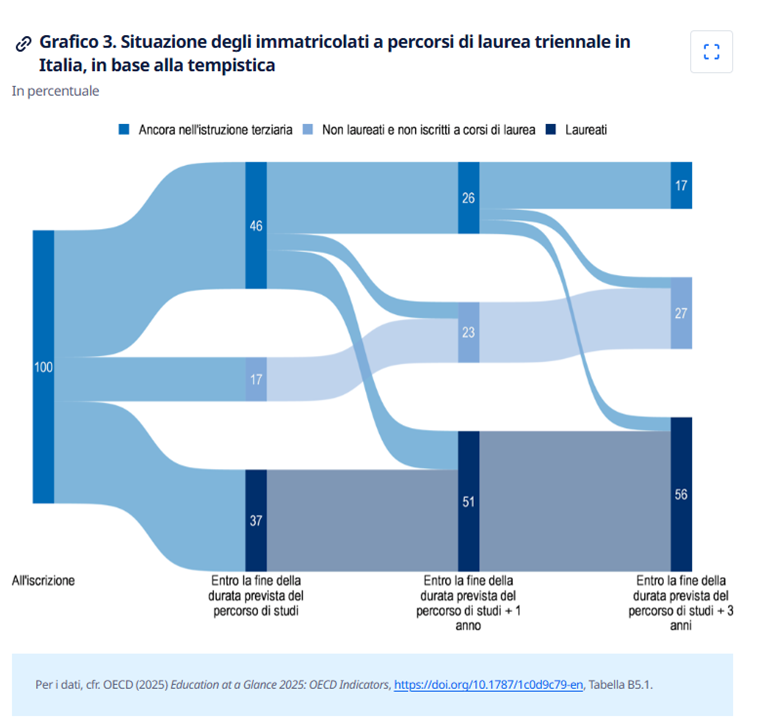 Grafico 3. Situazione degli immatricolati a percorsi di laurea triennale in Italia, in base alla tempistica

In percentuale

Ancora nell'istruzione terziaria Non laureati e non iscritti a corsi di laurea Laureati

100

46

17

37

26

23

51

17

27

56

All'iscrizione

Entro la fine della durata prevista del percorso di studi

Entro la fine della durata prevista del percorso di studi + 1 anno

Entro la fine della durata prevista del percorso di studi + 3 anni

Per i dati, cfr. OECD (2025) Education at a Glance 2025: OECD Indicators, https://doi.org/10.1787/1c0d9c79-en, Tabella B5.1.